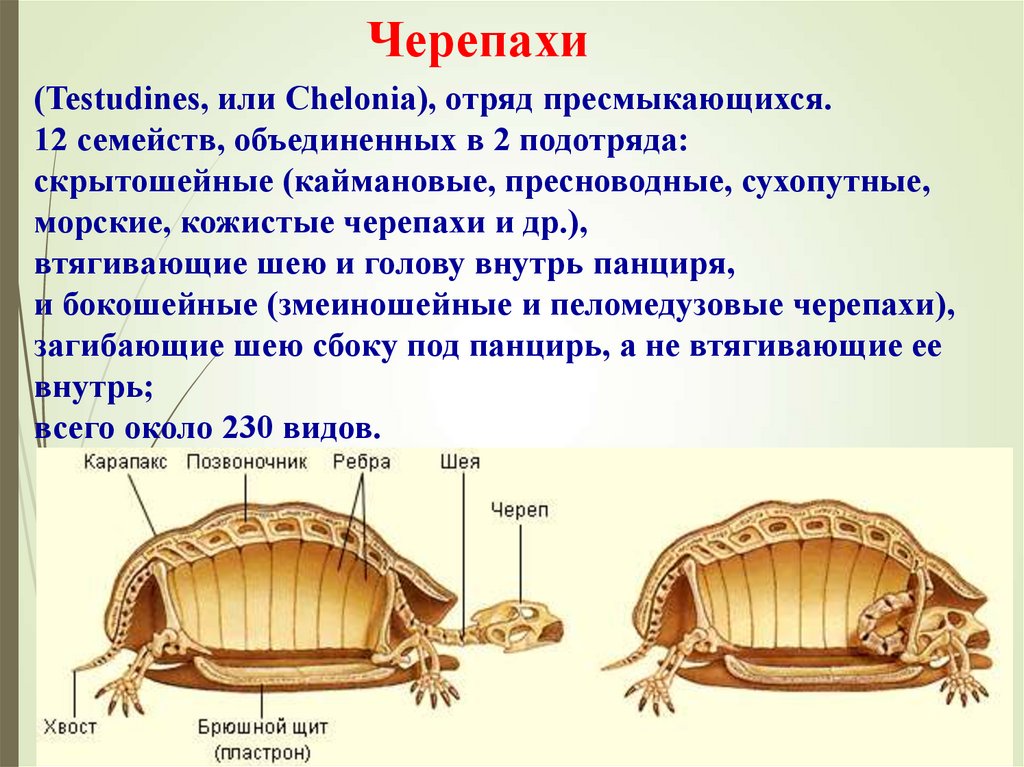 Черепахи

(Testudines, или Chelonia), отряд пресмыкающихся.
12 семейств, объединенных в 2 подотряда:
скрытошейные (каймановые, пресноводные, сухопутные, морские, кожистые черепахи и др.),
втягивающие шею и голову внутрь панциря,
и бокошейные (змеиношейные и пеломедузовые черепахи),
загибающие шею сбоку под панцирь, а не втягивающие ее внутрь;
всего около 230 видов.

Карапакс
Позвоночник
Ребра
Шея
Череп
Хвост
Брюшной щит (пластрон)